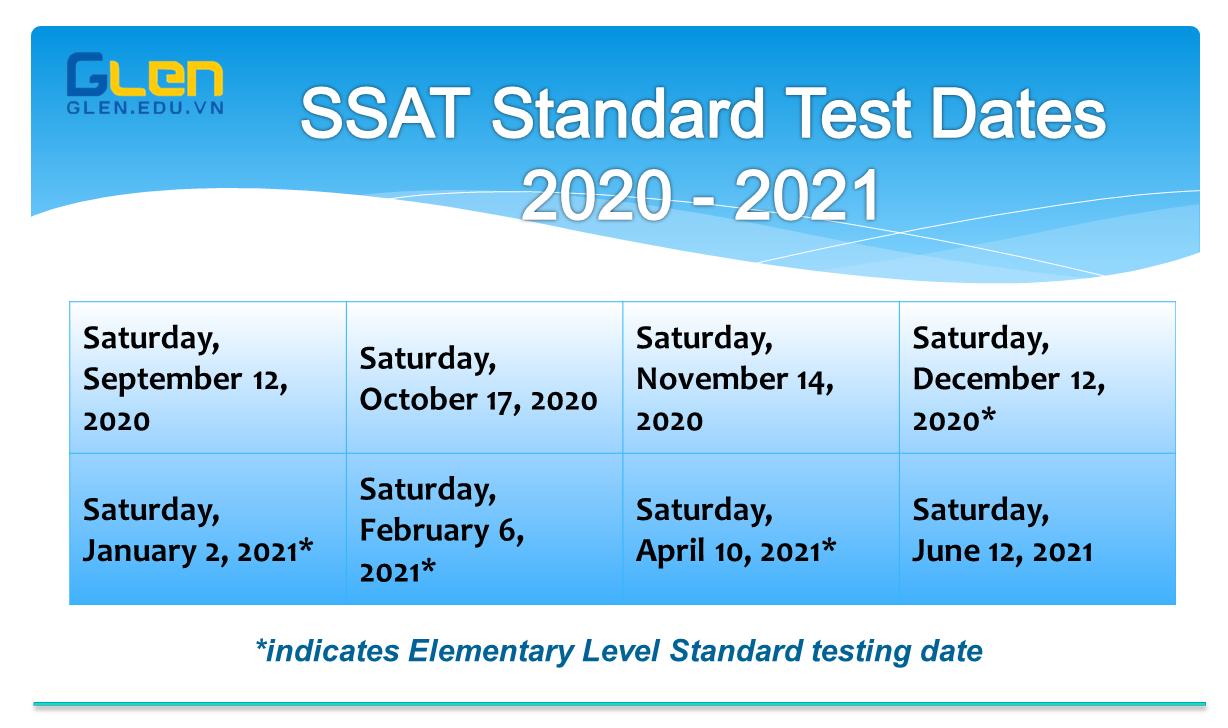 GLEN
GLEN.EDU.VN

SSAT Standard Test Dates 2020 - 2021

| Saturday, September 12, 2020 | Saturday, October 17, 2020 | Saturday, November 14, 2020 | Saturday, December 12, 2020* |
|---|---|---|---|
| Saturday, January 2, 2021* | Saturday, February 6, 2021* | Saturday, April 10, 2021* | Saturday, June 12, 2021 |

*indicates Elementary Level Standard testing date